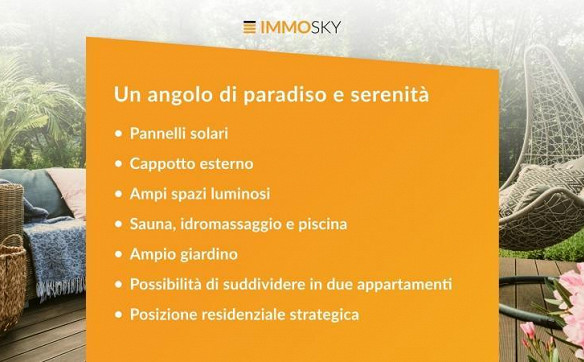 IMMOSKY

Un angolo di paradiso e serenità

• Pannelli solari
• Cappotto esterno
• Ampi spazi luminosi
• Sauna, idromassaggio e piscina
• Ampio giardino
• Possibilità di suddividere in due appartamenti
• Posizione residenziale strategica